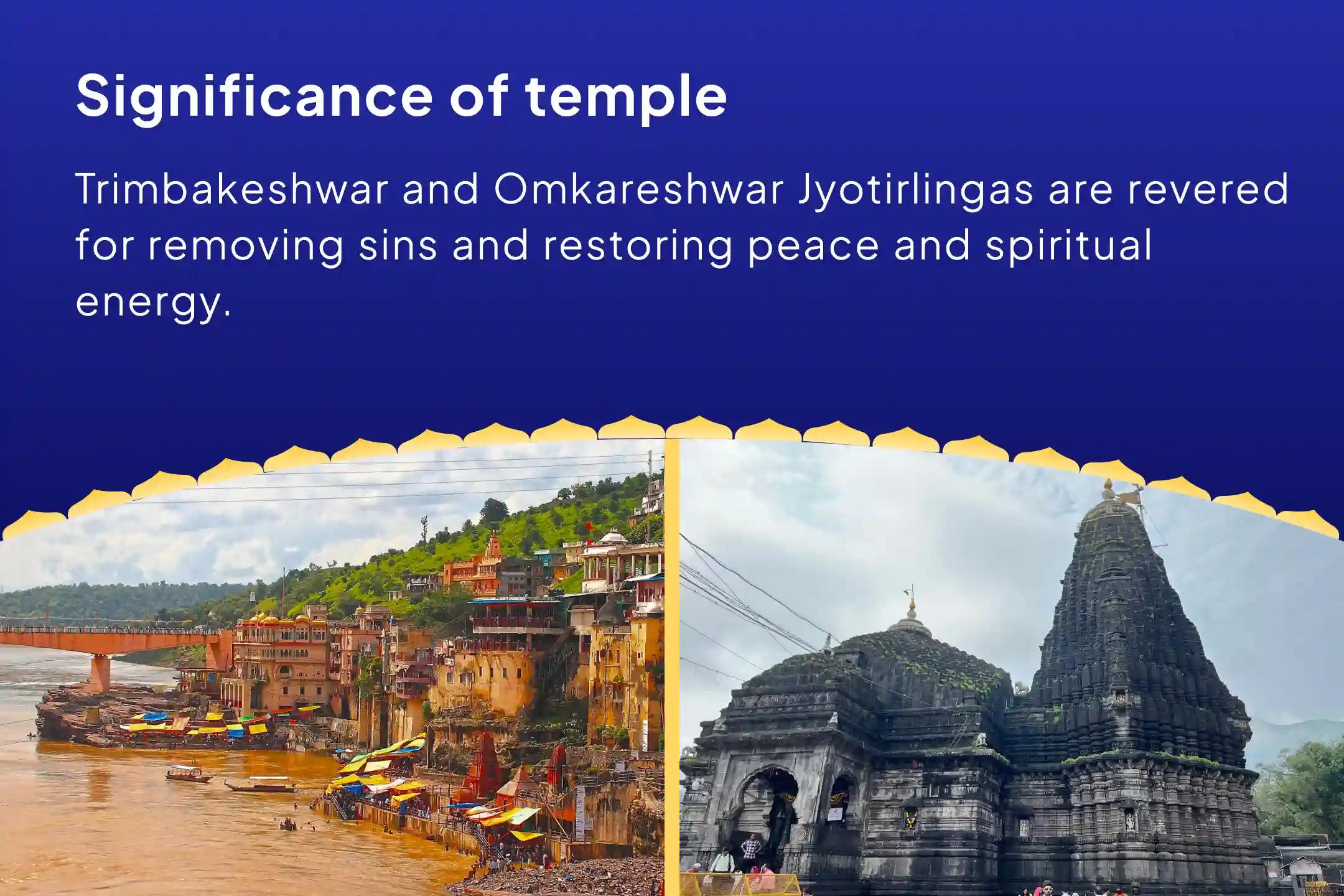 Significance of temple

Trimbakeshwar and Omkareshwar Jyotirlingas are revered for removing sins and restoring peace and spiritual energy.